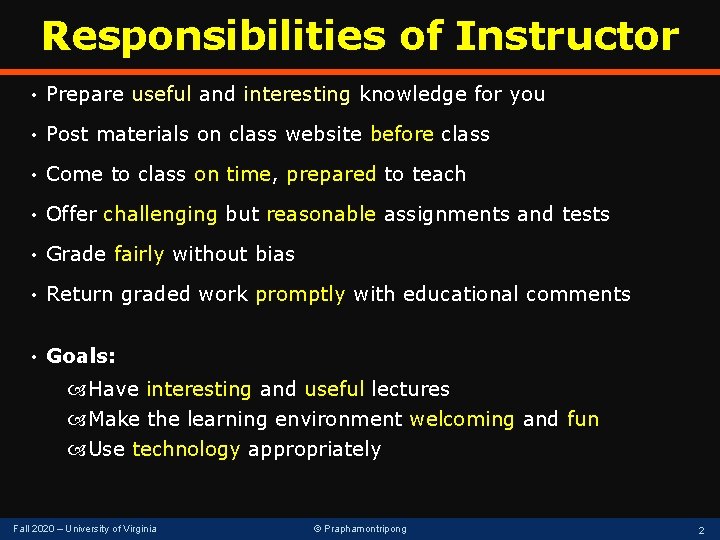 Responsibilities of Instructor

• Prepare useful and interesting knowledge for you

• Post materials on class website before class

• Come to class on time, prepared to teach

• Offer challenging but reasonable assignments and tests

• Grade fairly without bias

• Return graded work promptly with educational comments

• Goals:
Have interesting and useful lectures
Make the learning environment welcoming and fun
Use technology appropriately

Fall 2020 – University of Virginia © Praphamontripong 2